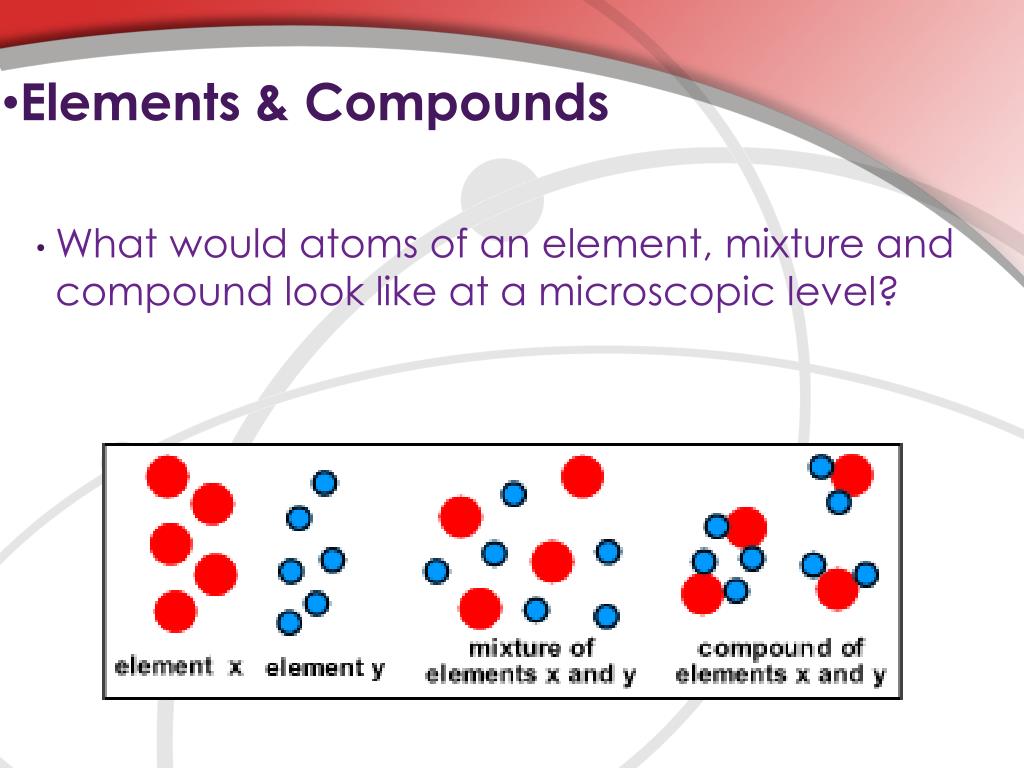 •Elements & Compounds

• What would atoms of an element, mixture and compound look like at a microscopic level?

element x

element y

mixture of elements x and y

compound of elements x and y